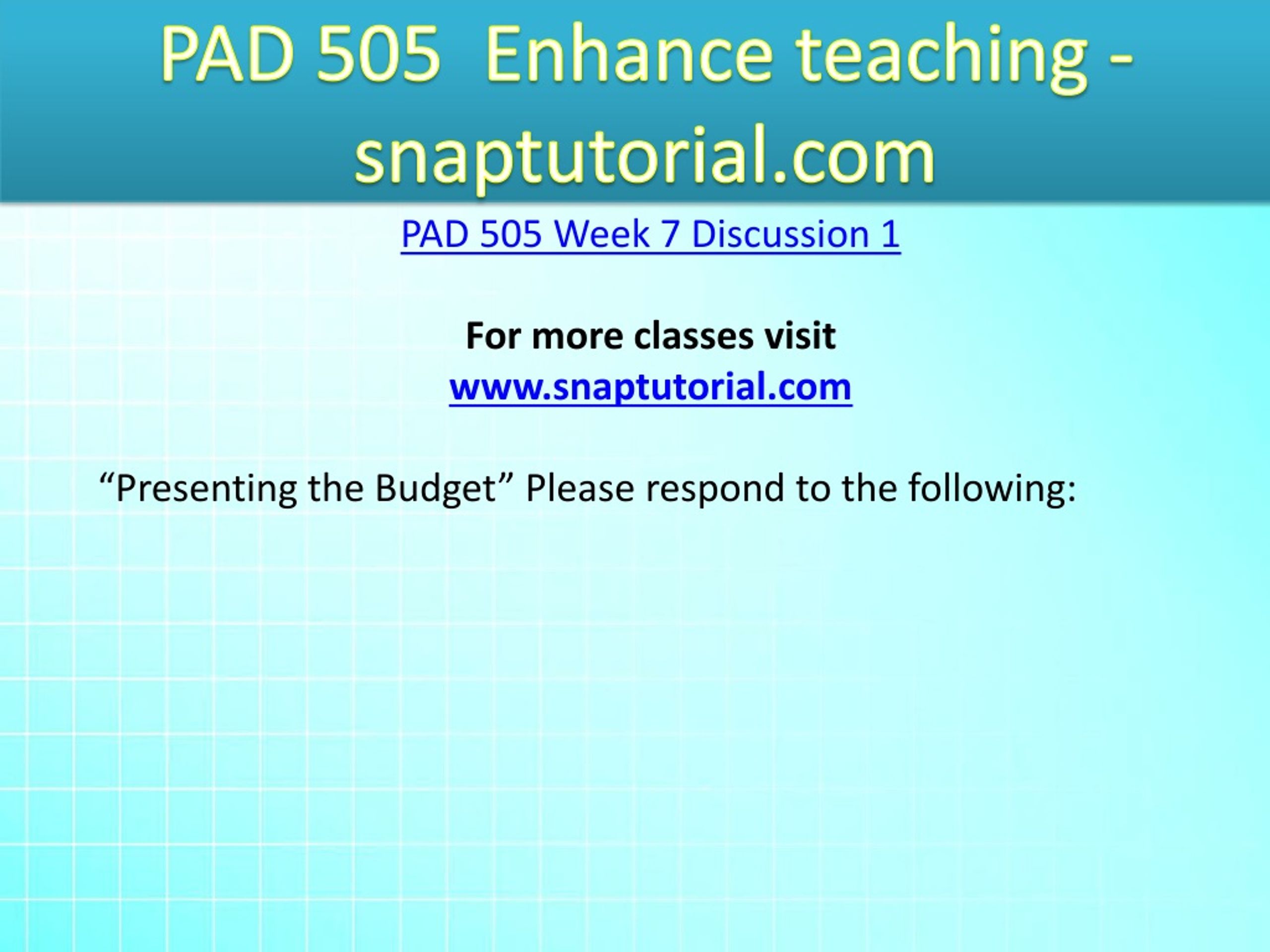 PAD 505 Enhance teaching - snaptutorial.com

PAD 505 Week 7 Discussion 1

For more classes visit
www.snaptutorial.com

“Presenting the Budget” Please respond to the following: